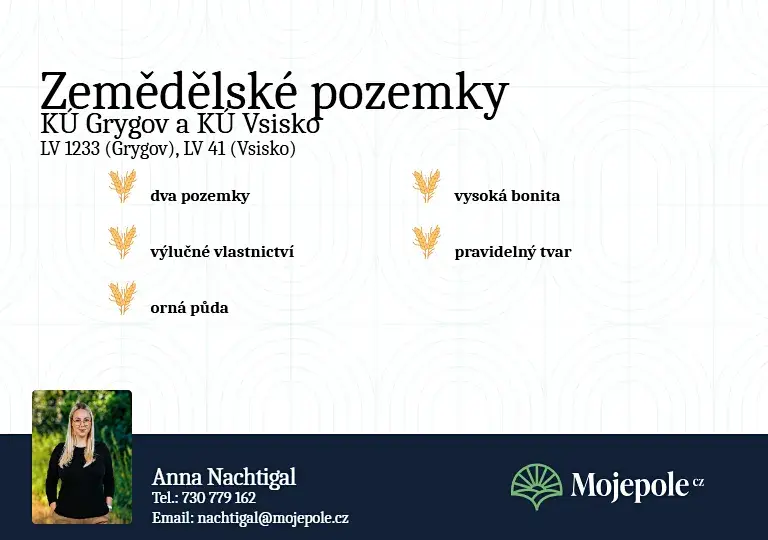 Zemědělské pozemky
KÚ Grygov a KÚ Vsisko
LV 1233 (Grygov), LV 41 (Vsisko)

dva pozemky

výlučné vlastnictví

orná půda

vysoká bonita

pravidelný tvar

Anna Nachtigal
Tel.: 730 779 162
Email: nachtigal@mojepole.cz

Mojepole cz